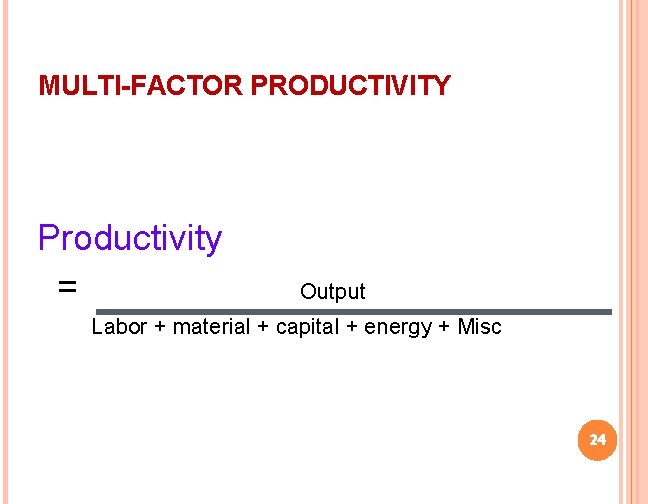 MULTI-FACTOR PRODUCTIVITY

Productivity

$= \frac{\text{Output}}{\text{Labor + material + capital + energy + Misc}}$

24